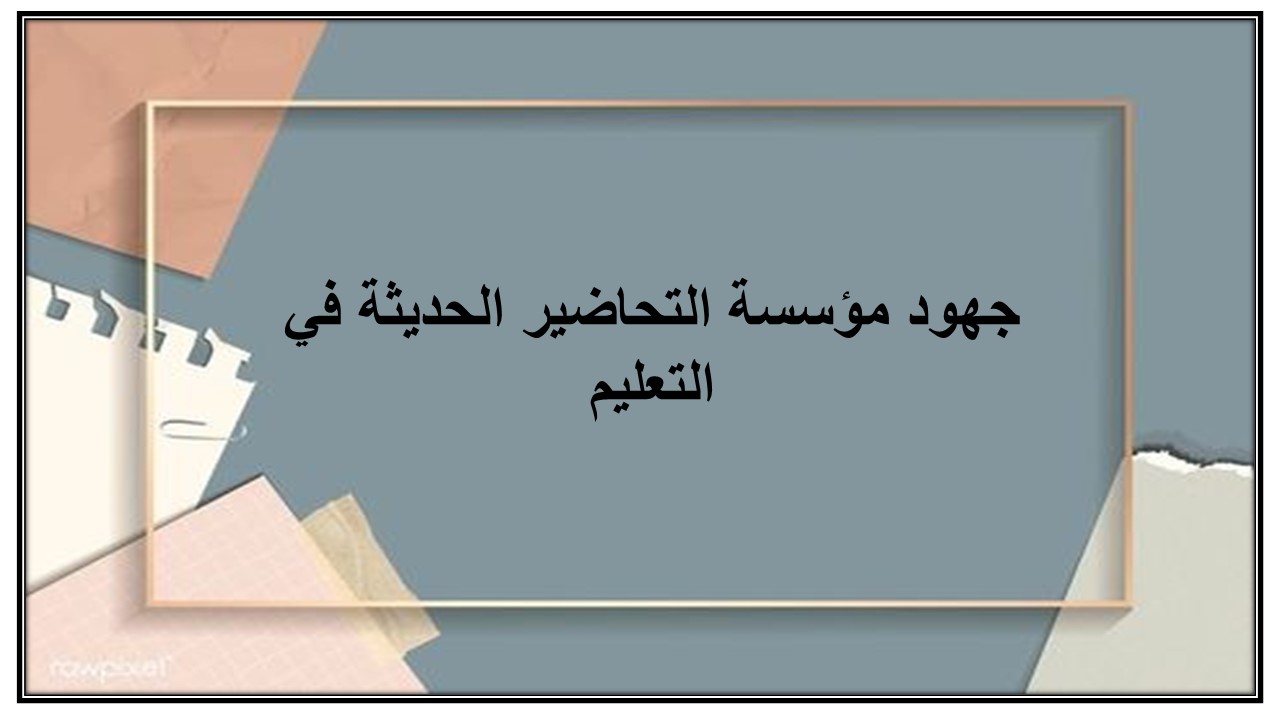 جهود مؤسسة التحاضير الحديثة في التعليم

rawpixel